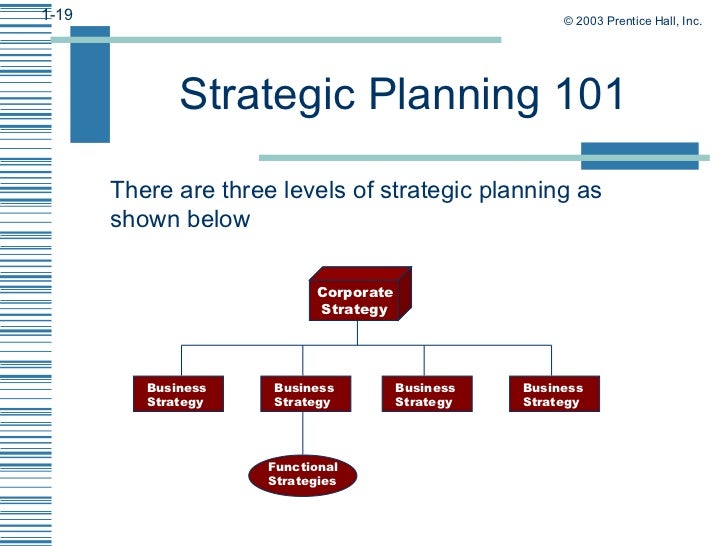 1-19

© 2003 Prentice Hall, Inc.

Strategic Planning 101

There are three levels of strategic planning as shown below

Corporate Strategy

Business Strategy

Business Strategy

Business Strategy

Business Strategy

Functional Strategies